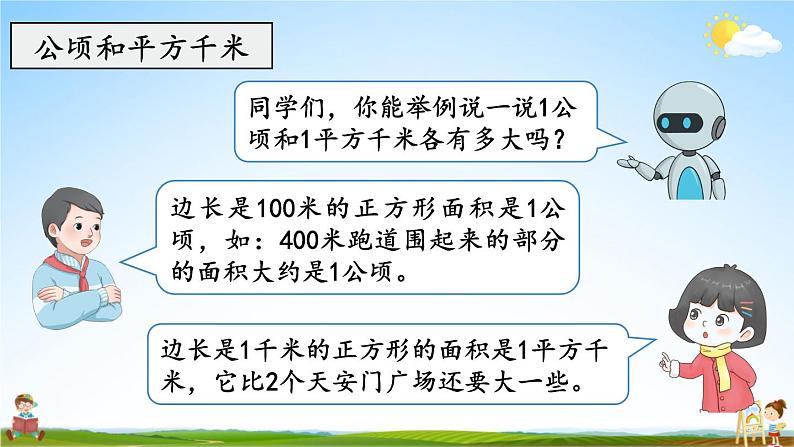 公顷和平方千米

同学们，你能举例说一说1公顷和1平方千米各有多大吗？

边长是100米的正方形面积是1公顷，如：400米跑道围起来的部分的面积大约是1公顷。

边长是1千米的正方形的面积是1平方千米，它比2个天安门广场还要大一些。